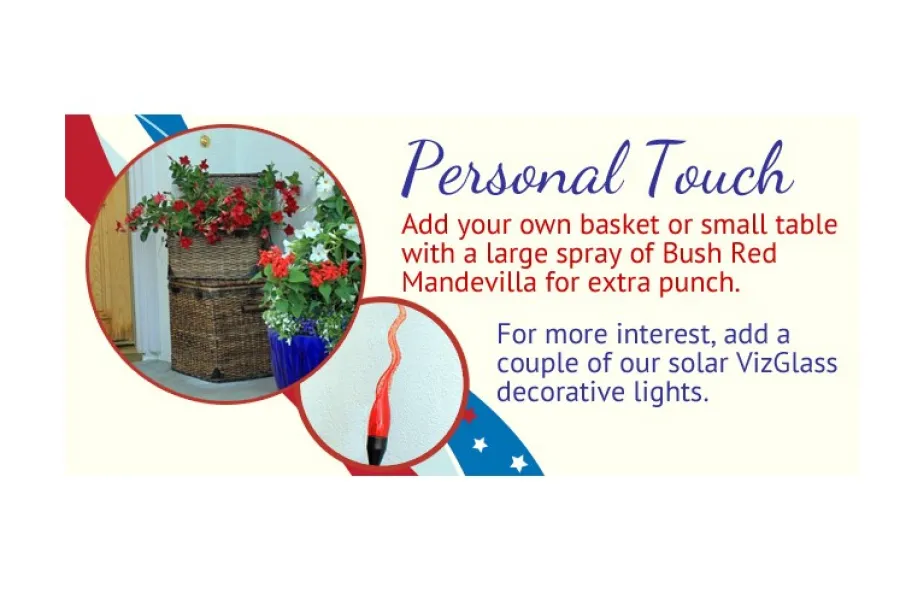 Personal Touch

Add your own basket or small table with a large spray of Bush Red Mandevilla for extra punch.

For more interest, add a couple of our solar VizGlass decorative lights.